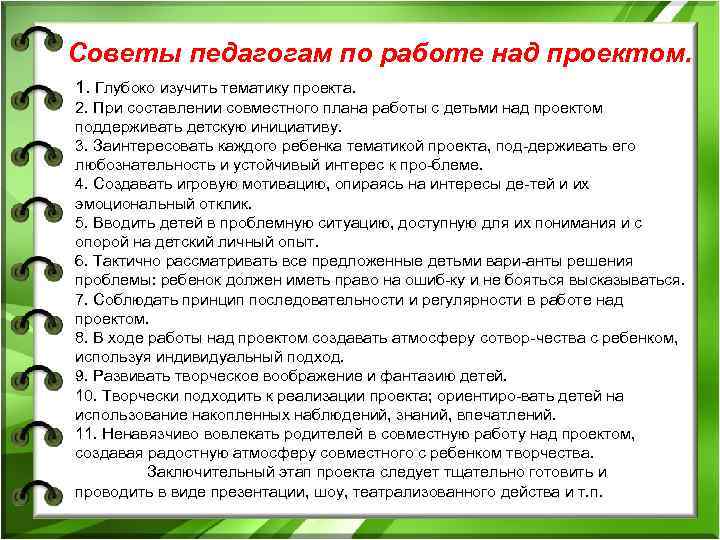 Советы педагогам по работе над проектом.

1. Глубоко изучить тематику проекта.
2. При составлении совместного плана работы с детьми над проектом поддерживать детскую инициативу.
3. Заинтересовать каждого ребенка тематикой проекта, под-держивать его любознательность и устойчивый интерес к про-блеме.
4. Создавать игровую мотивацию, опираясь на интересы де-тей и их эмоциональный отклик.
5. Вводить детей в проблемную ситуацию, доступную для их понимания и с опорой на детский личный опыт.
6. Тактично рассматривать все предложенные детьми вари-анты решения проблемы: ребенок должен иметь право на ошиб-ку и не бояться высказываться.
7. Соблюдать принцип последовательности и регулярности в работе над проектом.
8. В ходе работы над проектом создавать атмосферу сотвор-чества с ребенком, используя индивидуальный подход.
9. Развивать творческое воображение и фантазию детей.
10. Творчески подходить к реализации проекта; ориентиро-вать детей на использование накопленных наблюдений, знаний, впечатлений.
11. Ненавязчиво вовлекать родителей в совместную работу над проектом, создавая радостную атмосферу совместного с ребенком творчества.
Заключительный этап проекта следует тщательно готовить и проводить в виде презентации, шоу, театрализованного действа и т.п.